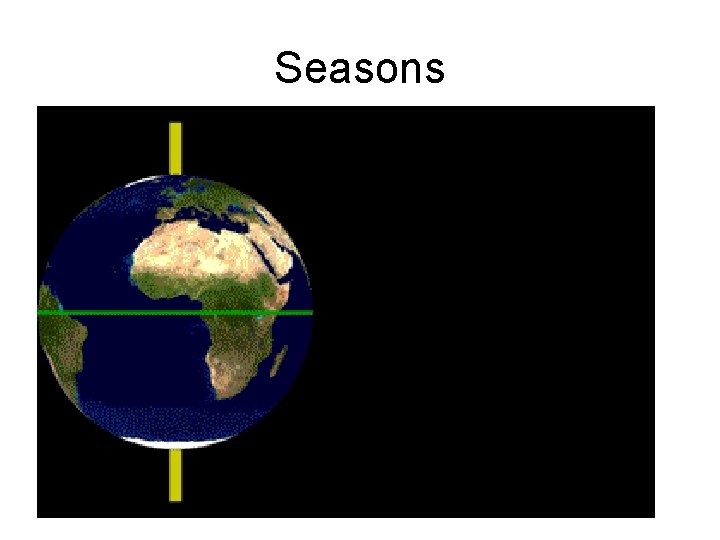 Seasons